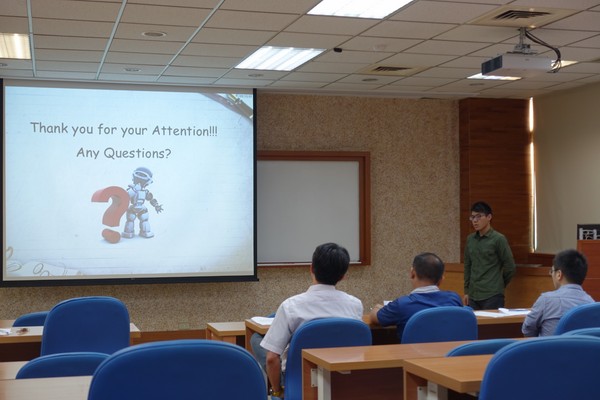 Thank you for your Attention!!!
Any Questions?